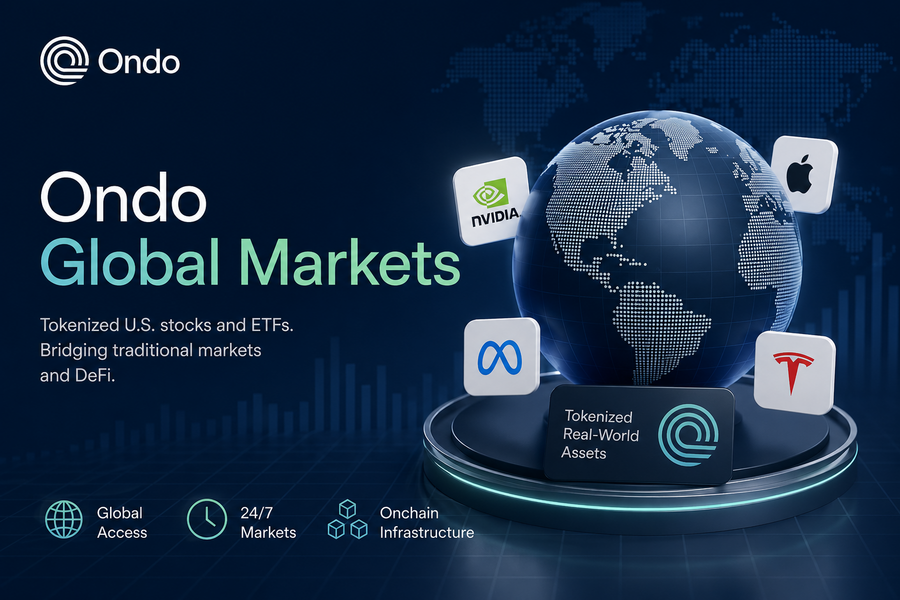 Ondo

Ondo
Global Markets

Tokenized U.S. stocks and ETFs. Bridging traditional markets and DeFi.

NVIDIA

Tokenized Real-World Assets

Global Access

24/7 Markets

Onchain Infrastructure